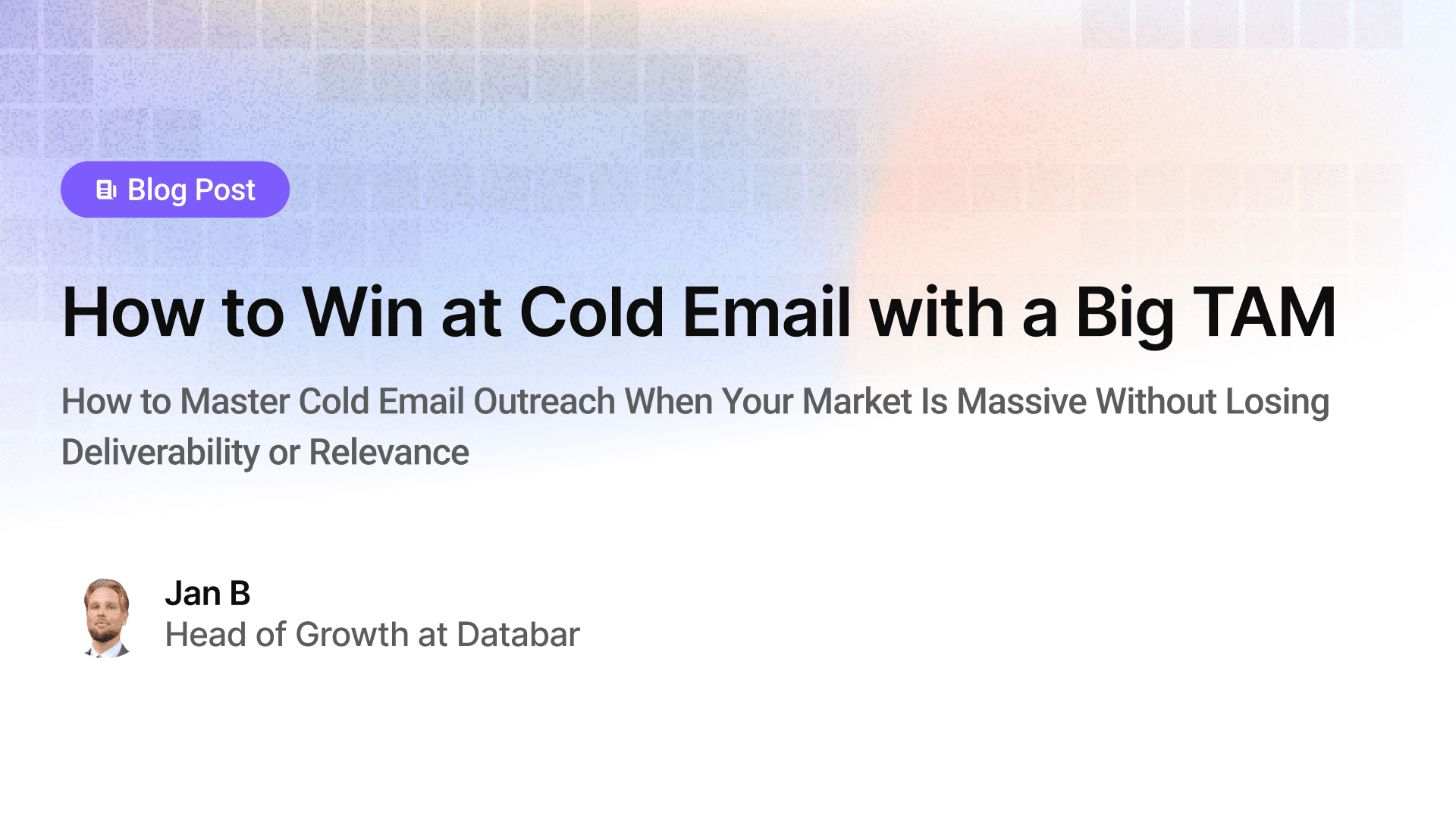 Blog Post

How to Win at Cold Email with a Big TAM

How to Master Cold Email Outreach When Your Market Is Massive Without Losing Deliverability or Relevance

Jan B
Head of Growth at Databar